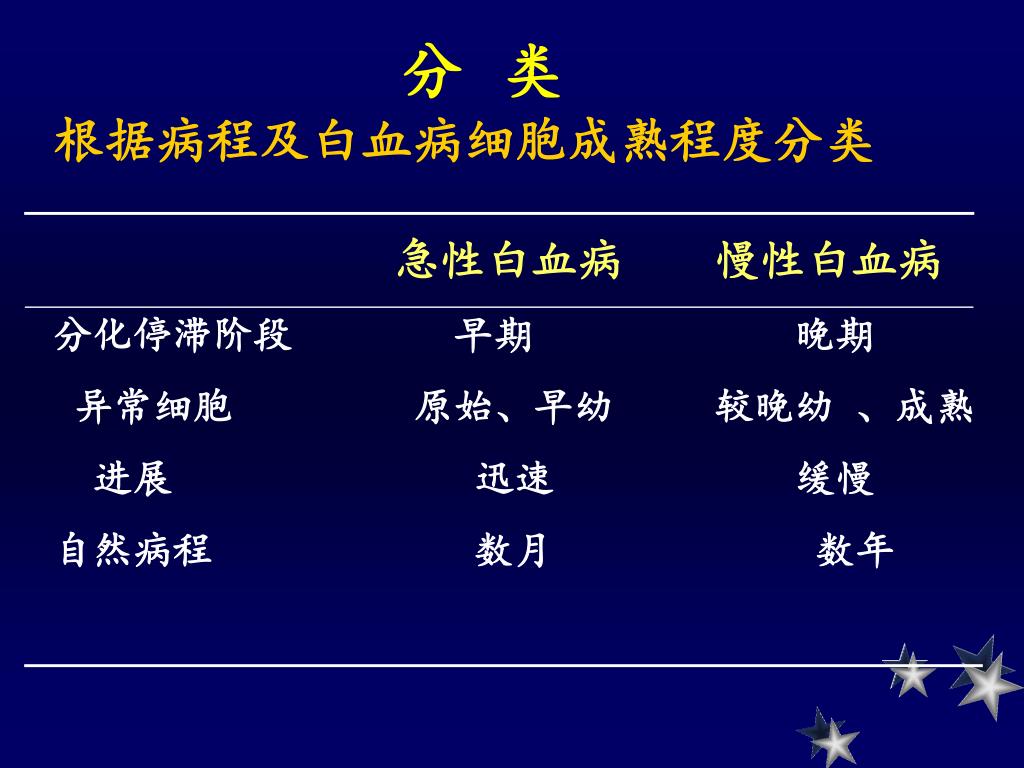 分 类
根据病程及白血病细胞成熟程度分类

| | 急性白血病 | 慢性白血病 |
|---|---|---|
| 分化停滞阶段 | 早期 | 晚期 |
| 异常细胞 | 原始、早幼 | 较晚幼 、成熟 |
| 进展 | 迅速 | 缓慢 |
| 自然病程 | 数月 | 数年 |